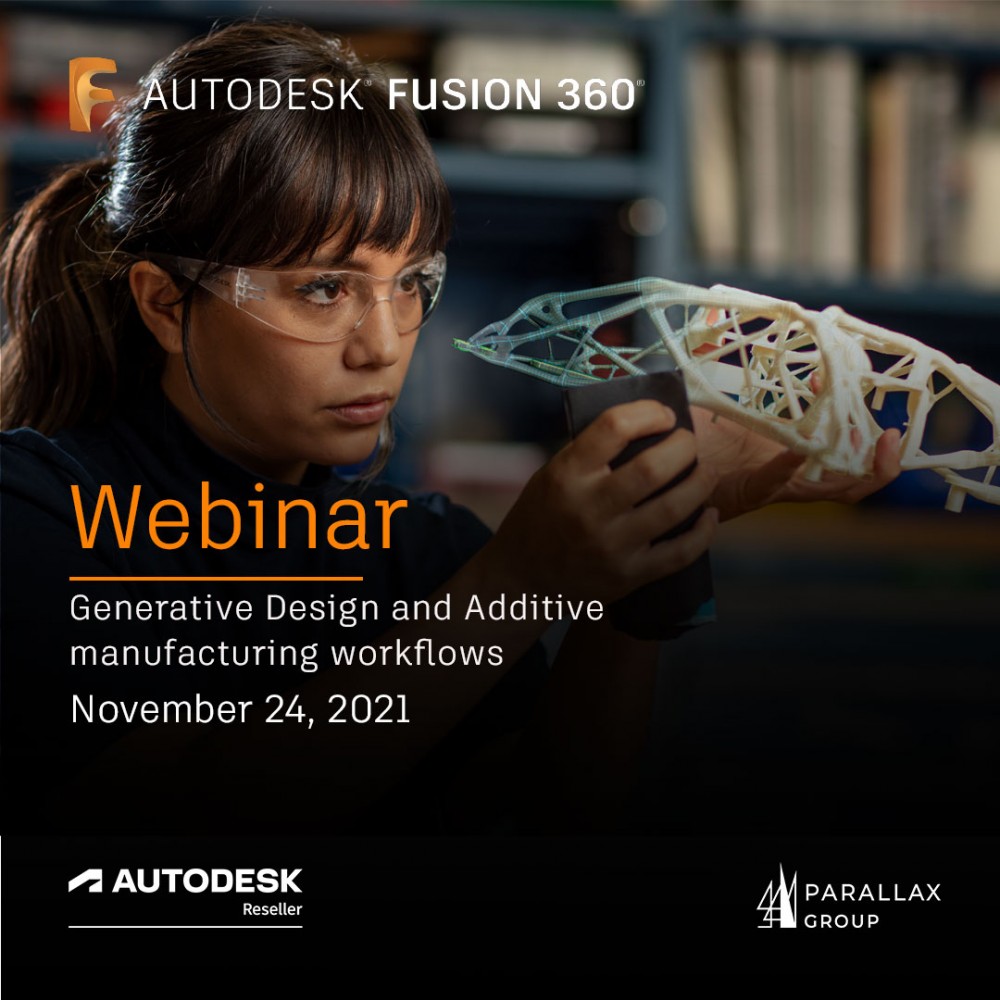 AUTODESK® FUSION 360®

Webinar

Generative Design and Additive manufacturing workflows

November 24, 2021

AUTODESK
Reseller

PARALLAX
GROUP